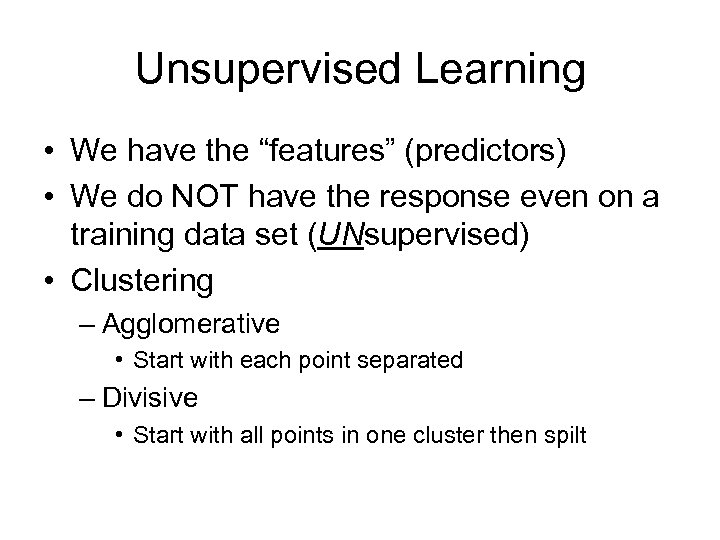 Unsupervised Learning

• We have the “features” (predictors)
• We do NOT have the response even on a training data set (UNsupervised)
• Clustering
– Agglomerative
• Start with each point separated
– Divisive
• Start with all points in one cluster then spilt